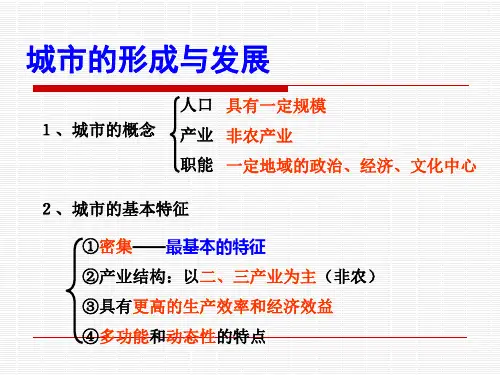 城市的形成与发展

1、城市的概念

人口 具有一定规模

产业 非农产业

职能 一定地域的政治、经济、文化中心

2、城市的基本特征

①密集——最基本的特征

②产业结构：以二、三产业为主（非农）

③具有更高的生产效率和经济效益

④多功能和动态性的特点